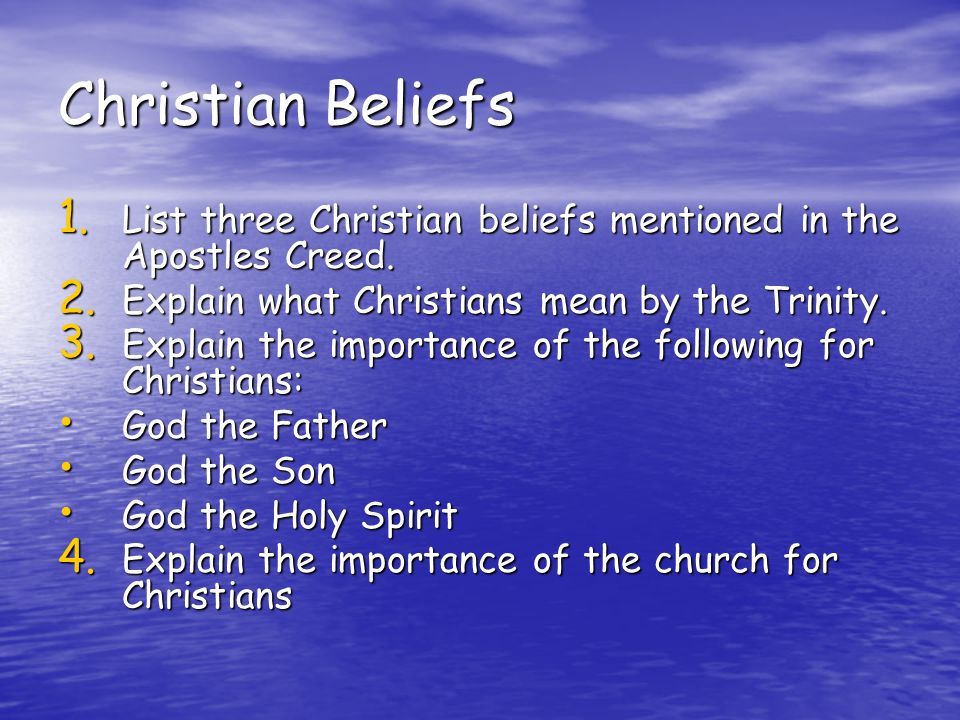 Christian Beliefs

1. List three Christian beliefs mentioned in the Apostles Creed.
2. Explain what Christians mean by the Trinity.
3. Explain the importance of the following for Christians:
• God the Father
• God the Son
• God the Holy Spirit
4. Explain the importance of the church for Christians